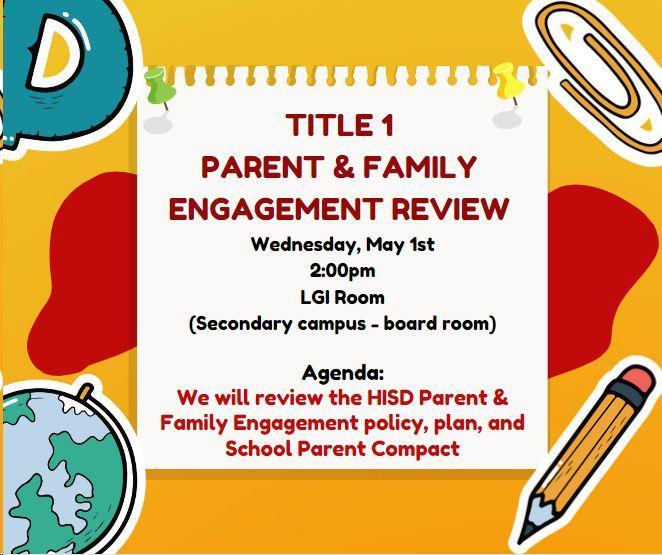 D

TITLE 1
PARENT & FAMILY
ENGAGEMENT REVIEW

Wednesday, May 1st
2:00pm
LGI Room
(Secondary campus - board room)

Agenda:
We will review the HISD Parent & Family Engagement policy, plan, and School Parent Compact